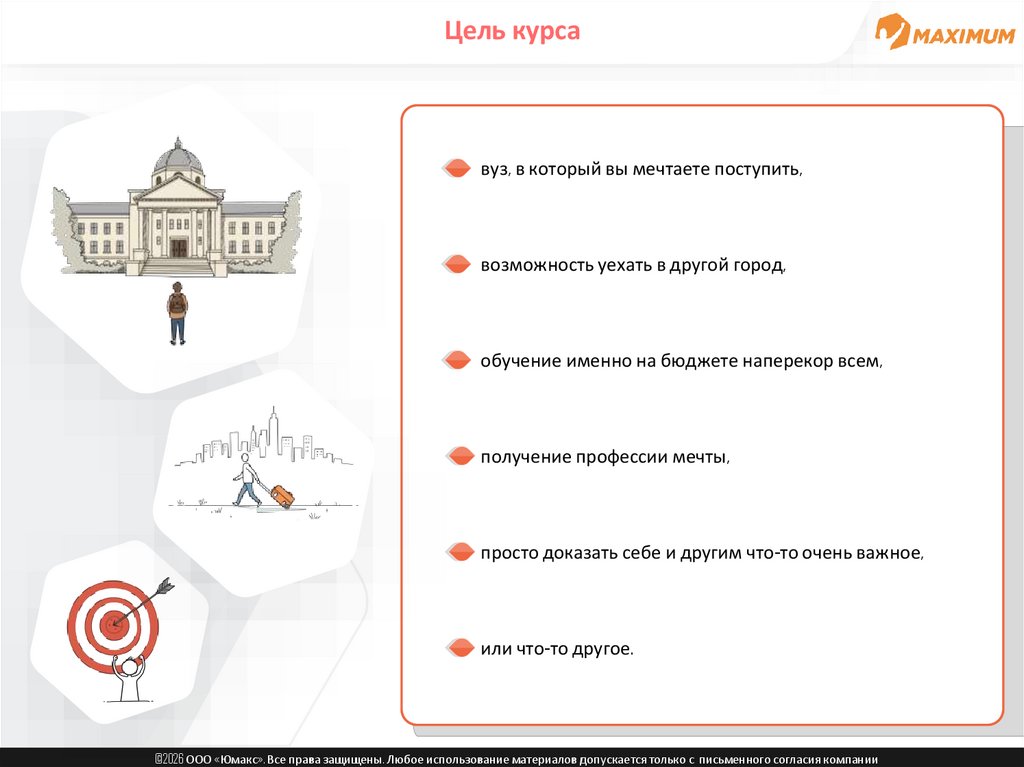 Цель курса

MAXIMUM

вуз, в который вы мечтаете поступить,

возможность уехать в другой город,

обучение именно на бюджете наперекор всем,

получение профессии мечты,

просто доказать себе и другим что-то очень важное,

или что-то другое.

©2026 ООО «Юмакс». Все права защищены. Любое использование материалов допускается только с письменного согласия компании